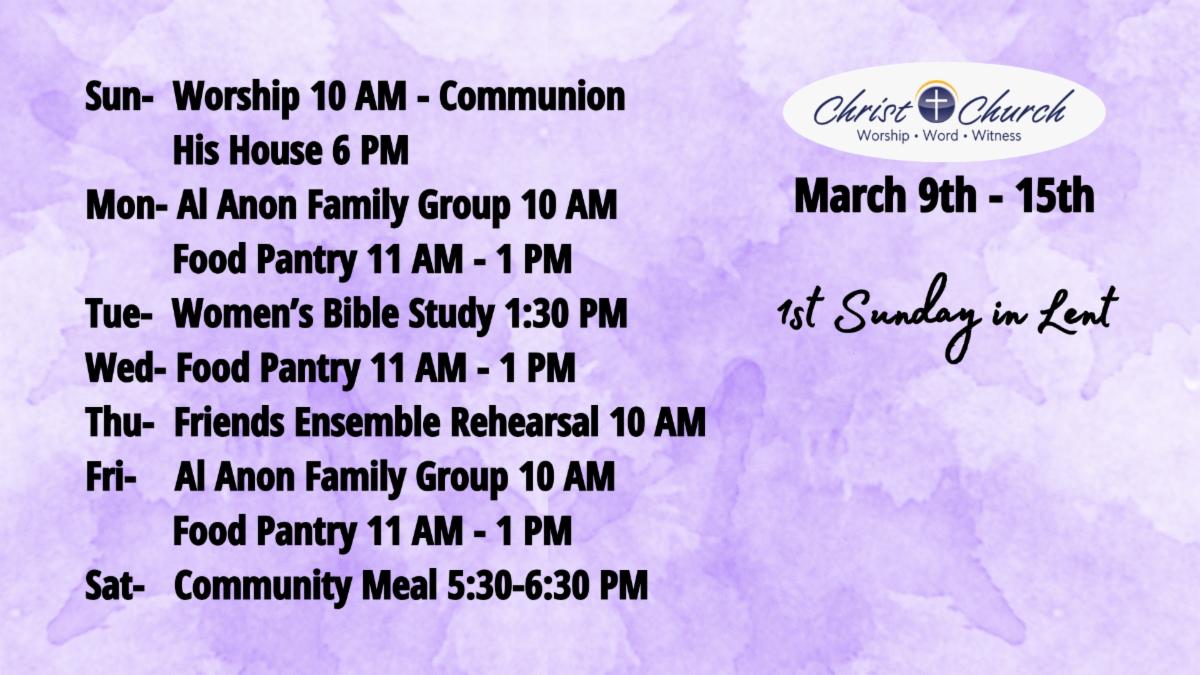 Sun- Worship 10 AM - Communion
His House 6 PM
Mon- Al Anon Family Group 10 AM
Food Pantry 11 AM - 1 PM
Tue- Women's Bible Study 1:30 PM
Wed- Food Pantry 11 AM - 1 PM
Thu- Friends Ensemble Rehearsal 10 AM
Fri- Al Anon Family Group 10 AM
Food Pantry 11 AM - 1 PM
Sat- Community Meal 5:30-6:30 PM

Christ Church
Worship • Word • Witness

March 9th - 15th

1st Sunday in Lent